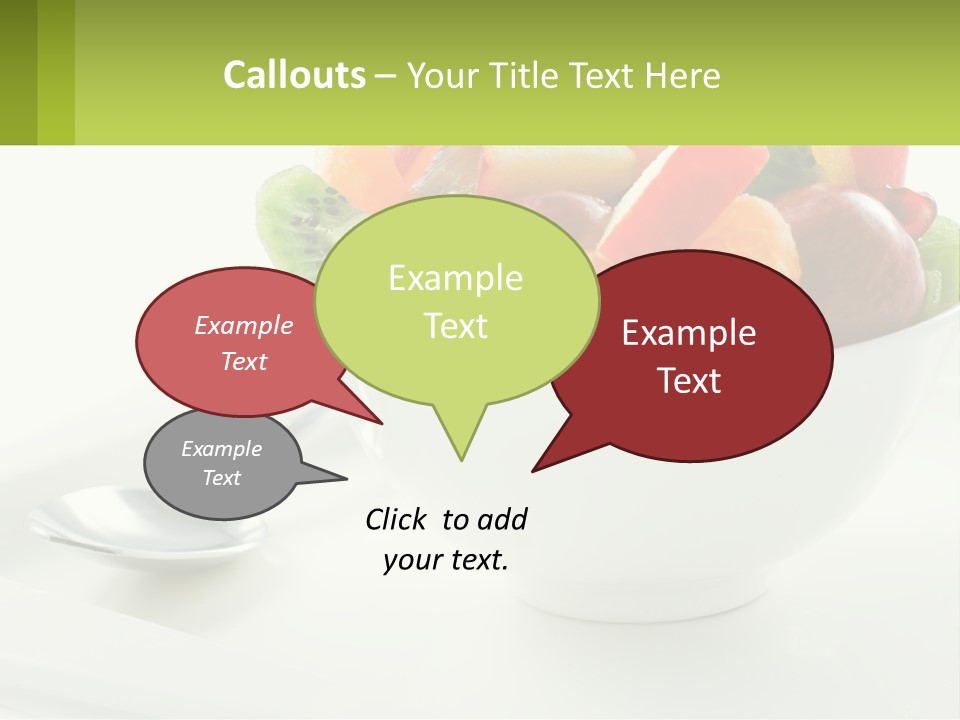 Callouts – Your Title Text Here

Example Text

Example Text

Example Text

Example Text

Click to add your text.